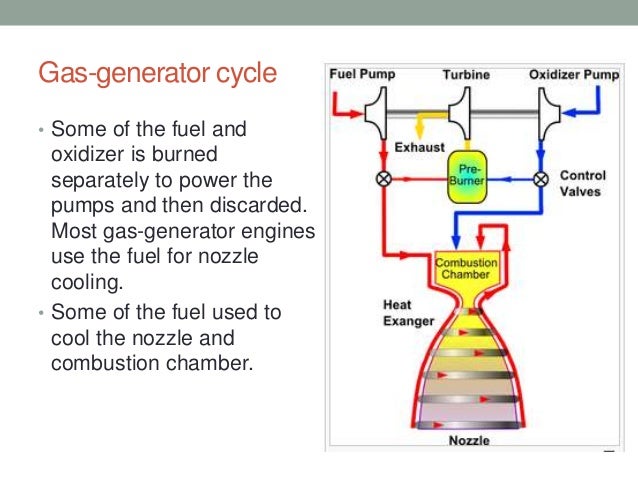 Gas-generator cycle

• Some of the fuel and oxidizer is burned separately to power the pumps and then discarded. Most gas-generator engines use the fuel for nozzle cooling.

• Some of the fuel used to cool the nozzle and combustion chamber.

Fuel Pump
Turbine
Oxidizer Pump
Exhaust
Pre-Burner
Control Valves
Combustion Chamber
Heat Exanger
Nozzle